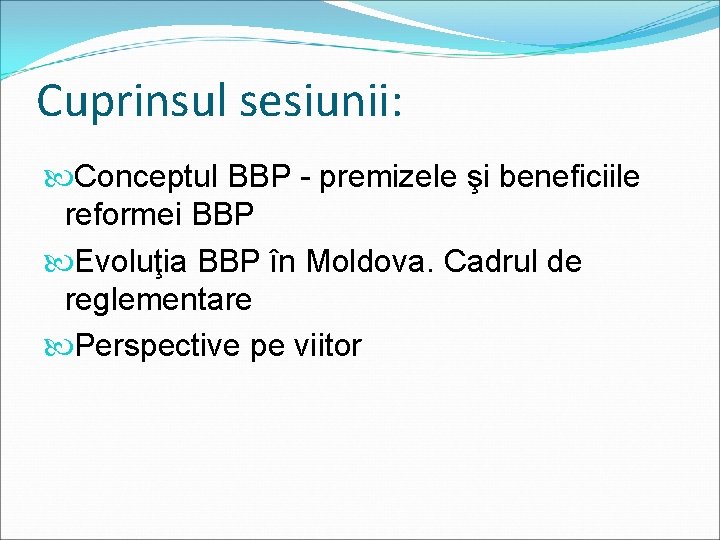 Cuprinsul sesiunii:

Conceptul BBP - premizele şi beneficiile reformei BBP

Evoluţia BBP în Moldova. Cadrul de reglementare

Perspective pe viitor